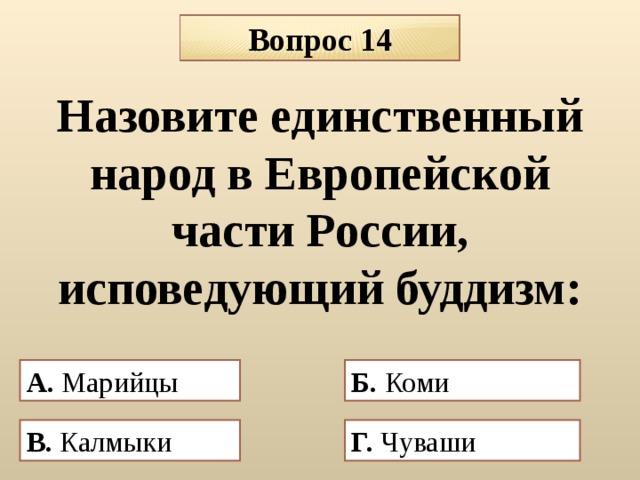 Вопрос 14

Назовите единственный народ в Европейской части России, исповедующий буддизм:

А. Марийцы

Б. Коми

В. Калмыки

Г. Чуваши